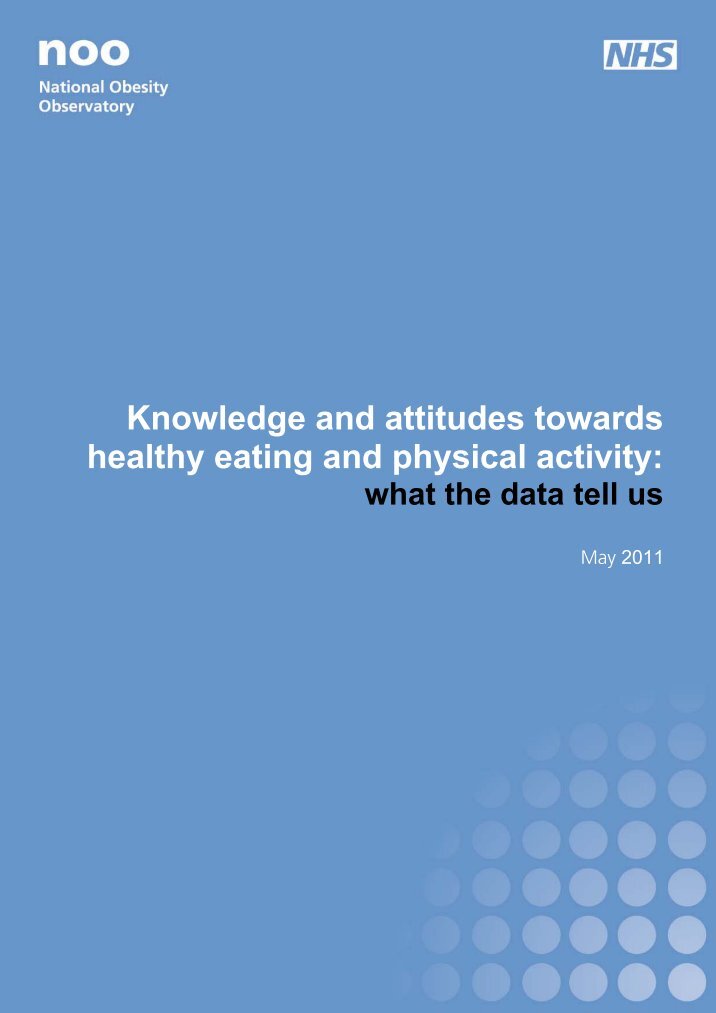 noo
National Obesity Observatory

NHS

Knowledge and attitudes towards healthy eating and physical activity:
what the data tell us

May 2011